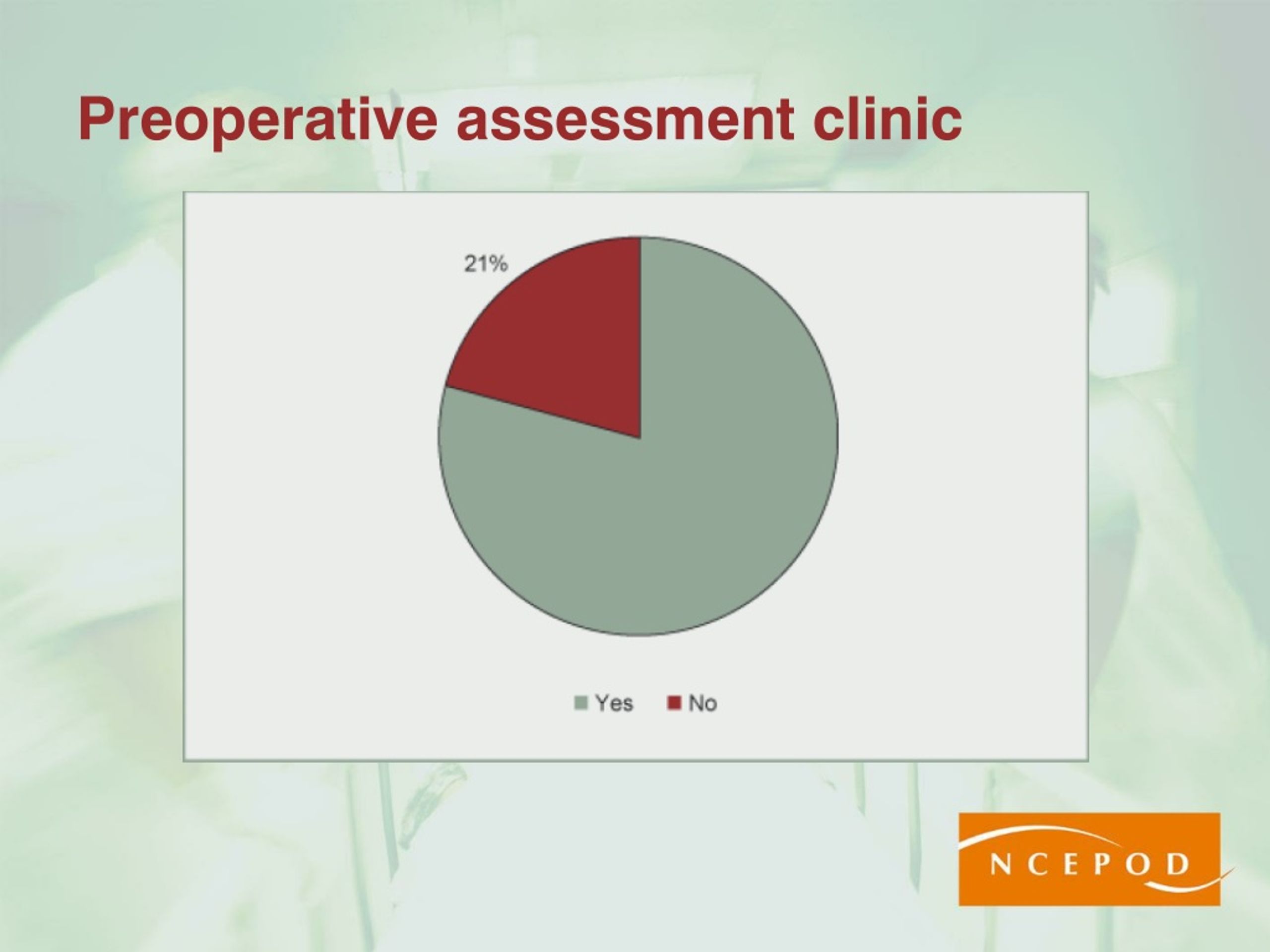 Preoperative assessment clinic

21%

Yes No

NCEPOD